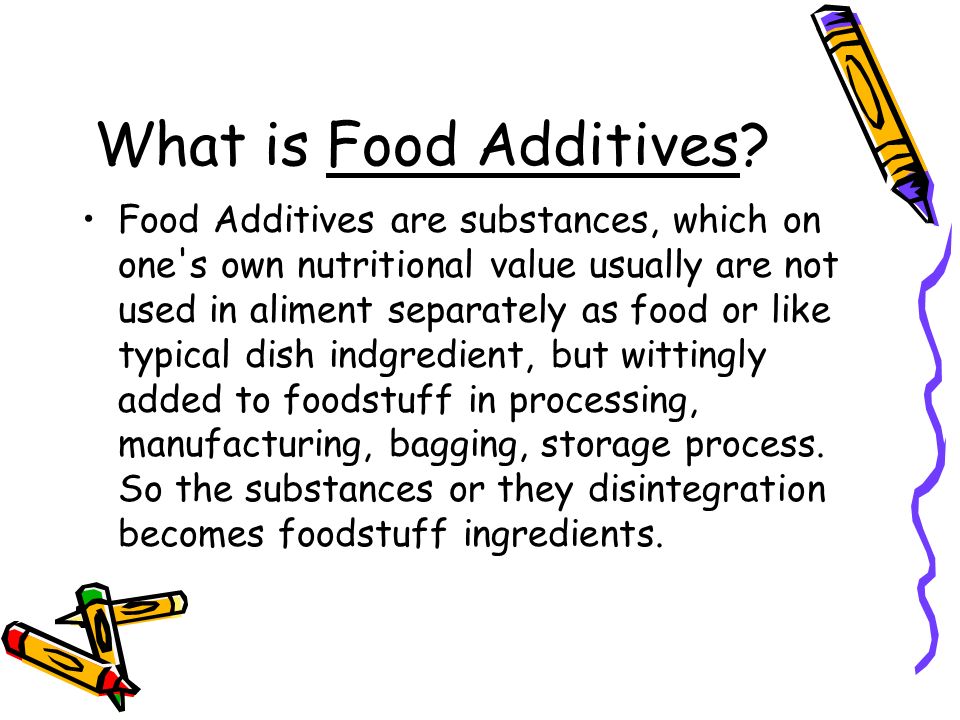 What is Food Additives?

• Food Additives are substances, which on one's own nutritional value usually are not used in aliment separately as food or like typical dish indgredient, but wittingly added to foodstuff in processing, manufacturing, bagging, storage process. So the substances or they disintegration becomes foodstuff ingredients.